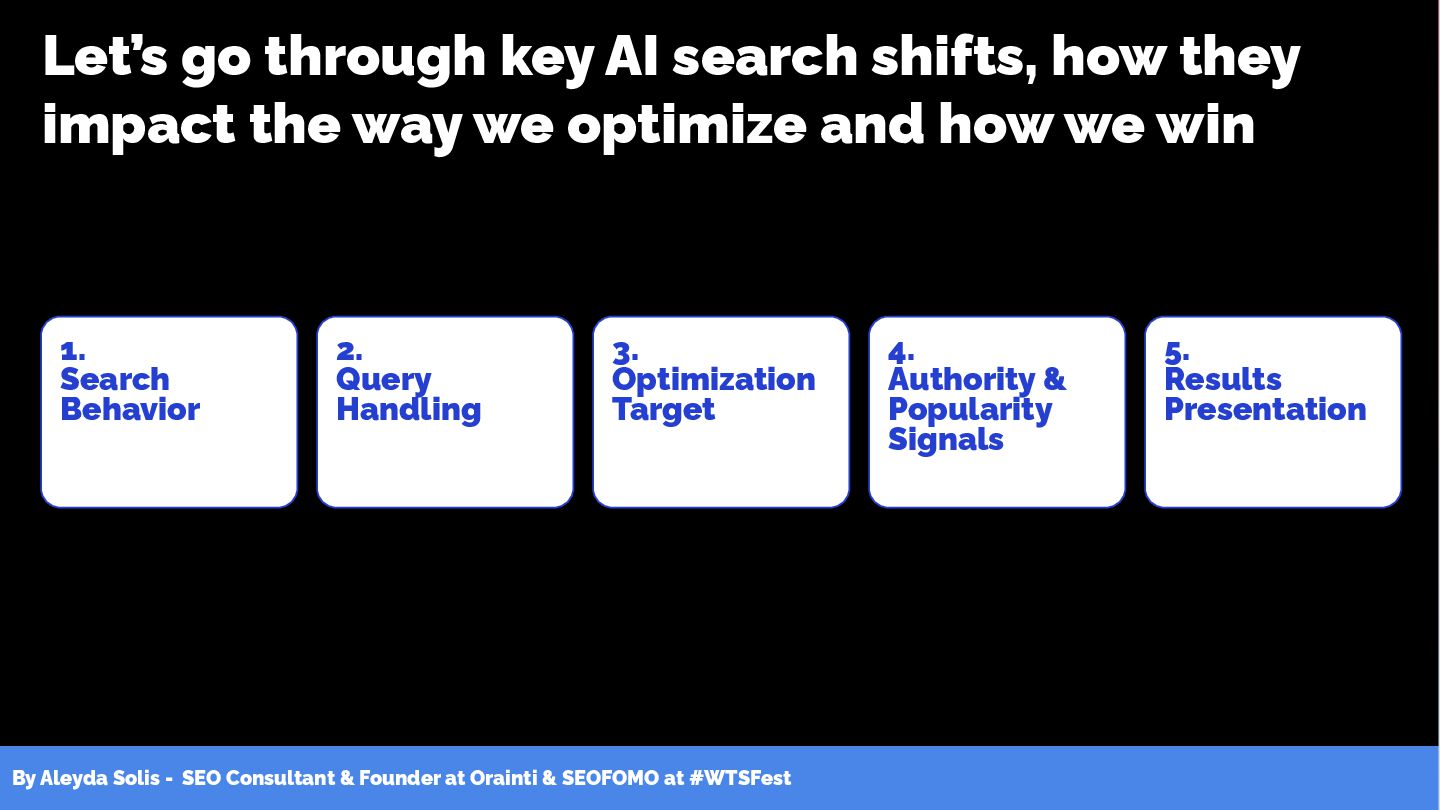 Let’s go through key AI search shifts, how they impact the way we optimize and how we win

1.
Search Behavior

2.
Query Handling

3.
Optimization Target

4.
Authority & Popularity Signals

5.
Results Presentation

By Aleyda Solis - SEO Consultant & Founder at Orainti & SEOFOMO at #WTSFest